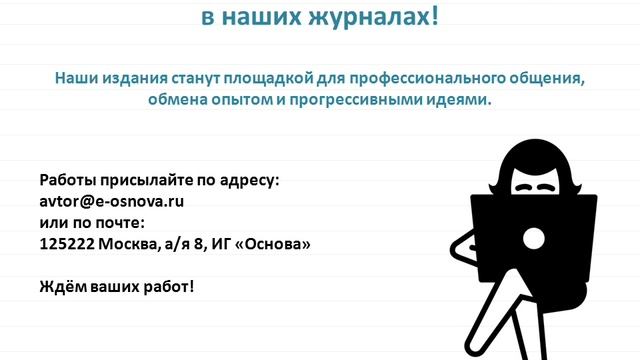 в наших журналах!

Наши издания станут площадкой для профессионального общения, обмена опытом и прогрессивными идеями.

Работы присылайте по адресу:
avtor@e-osnova.ru
или по почте:
125222 Москва, а/я 8, ИГ «Основа»

Ждём ваших работ!